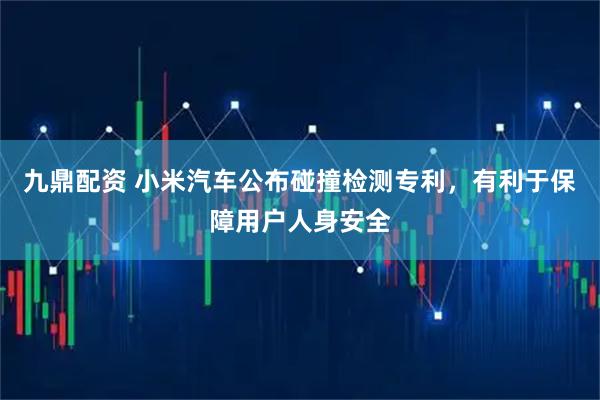 九鼎配资 小米汽车公布碰撞检测专利，有利于保障用户人身安全